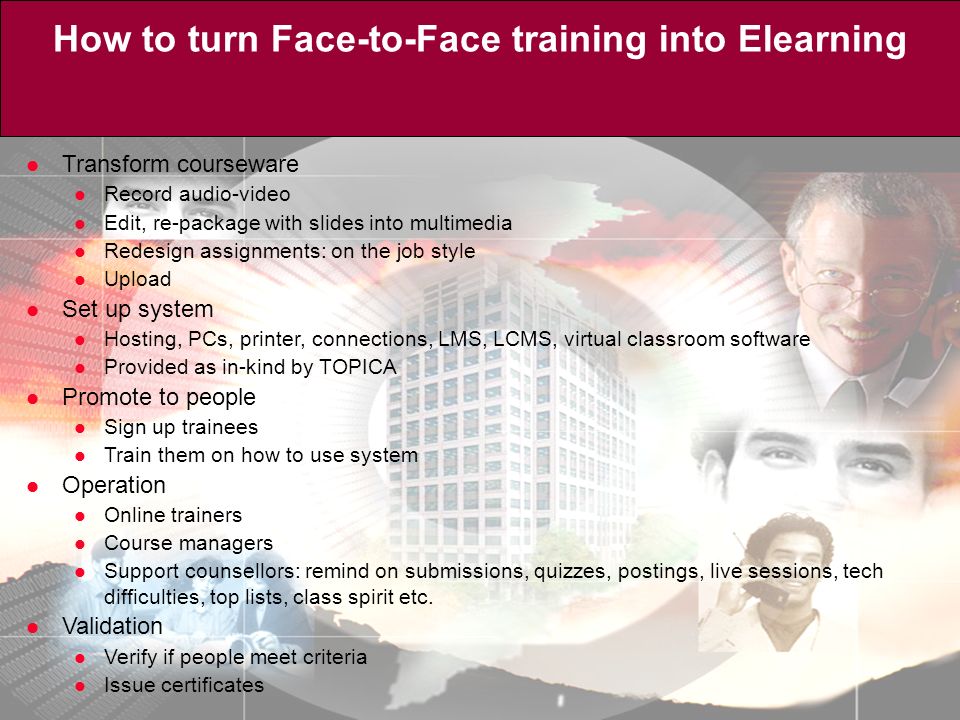 How to turn Face-to-Face training into Elearning

- Transform courseware
  - Record audio-video
  - Edit, re-package with slides into multimedia
  - Redesign assignments: on the job style
  - Upload
- Set up system
  - Hosting, PCs, printer, connections, LMS, LCMS, virtual classroom software
  - Provided as in-kind by TOPICA
- Promote to people
  - Sign up trainees
  - Train them on how to use system
- Operation
  - Online trainers
  - Course managers
  - Support counsellors: remind on submissions, quizzes, postings, live sessions, tech difficulties, top lists, class spirit etc.
- Validation
  - Verify if people meet criteria
  - Issue certificates